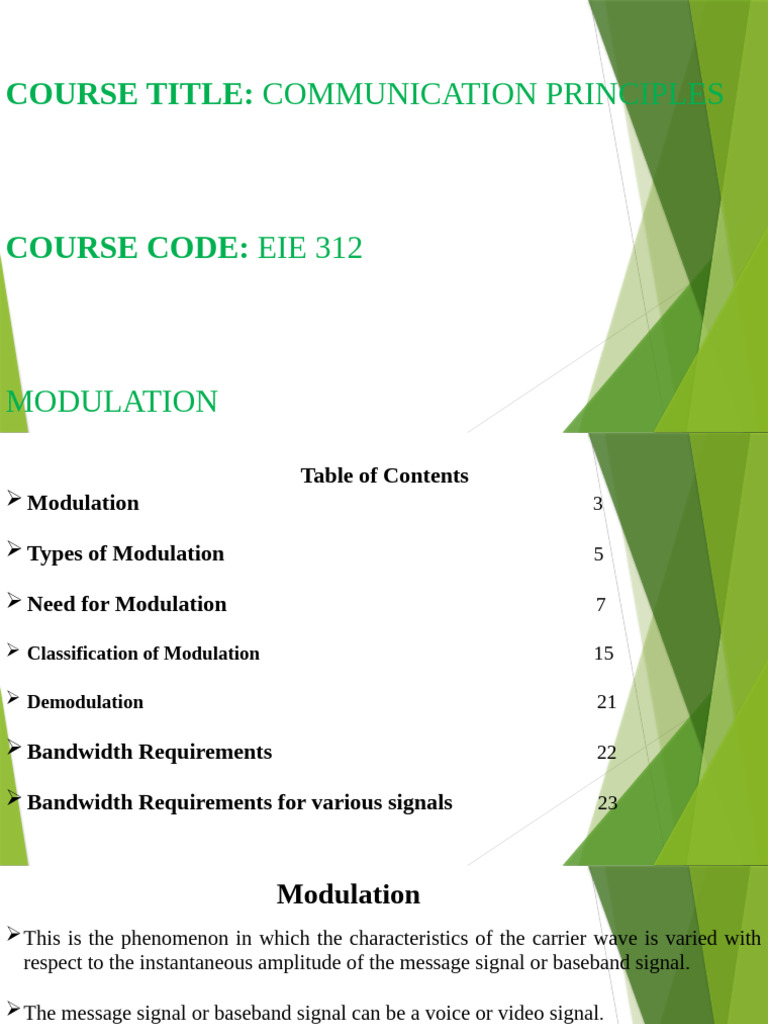 COURSE TITLE: COMMUNICATION PRINCIPLES

COURSE CODE: EIE 312

MODULATION

Table of Contents

➢ Modulation 3

➢ Types of Modulation 5

➢ Need for Modulation 7

➢ Classification of Modulation 15

➢ Demodulation 21

➢ Bandwidth Requirements 22

➢ Bandwidth Requirements for various signals 23

Modulation

➢ This is the phenomenon in which the characteristics of the carrier wave is varied with respect to the instantaneous amplitude of the message signal or baseband signal.

➢ The message signal or baseband signal can be a voice or video signal.